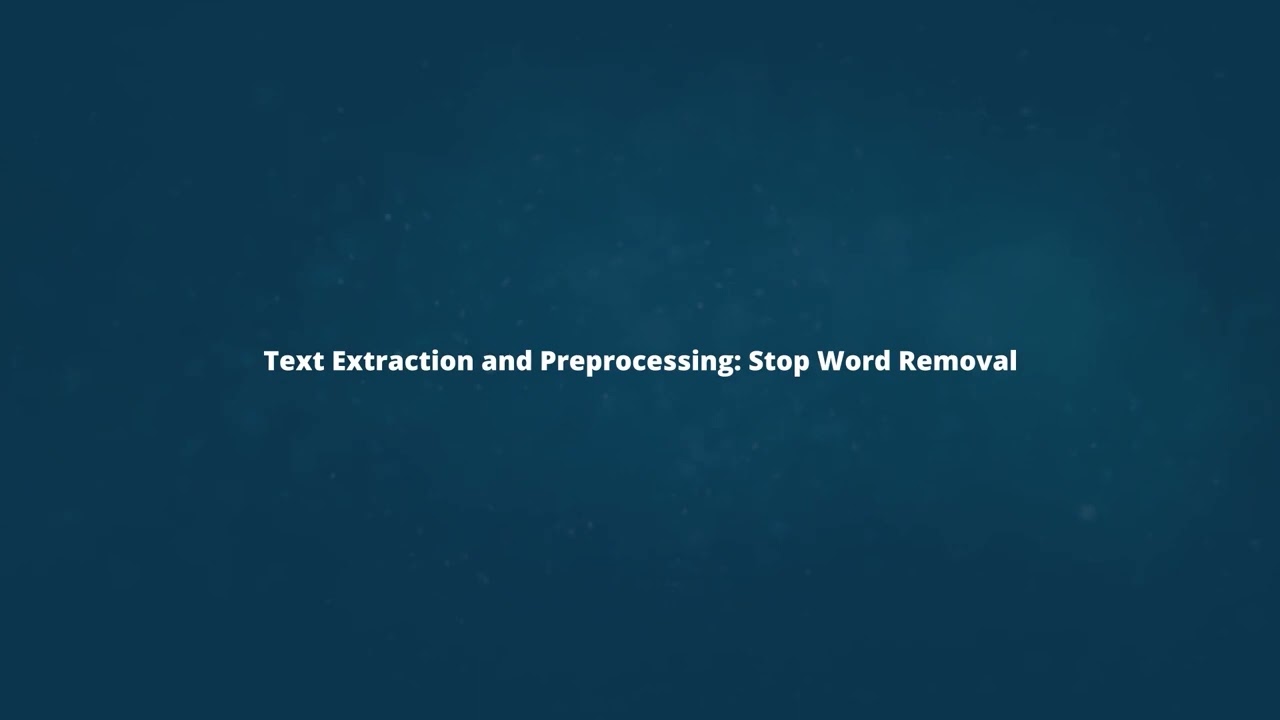 Text Extraction and Preprocessing: Stop Word Removal